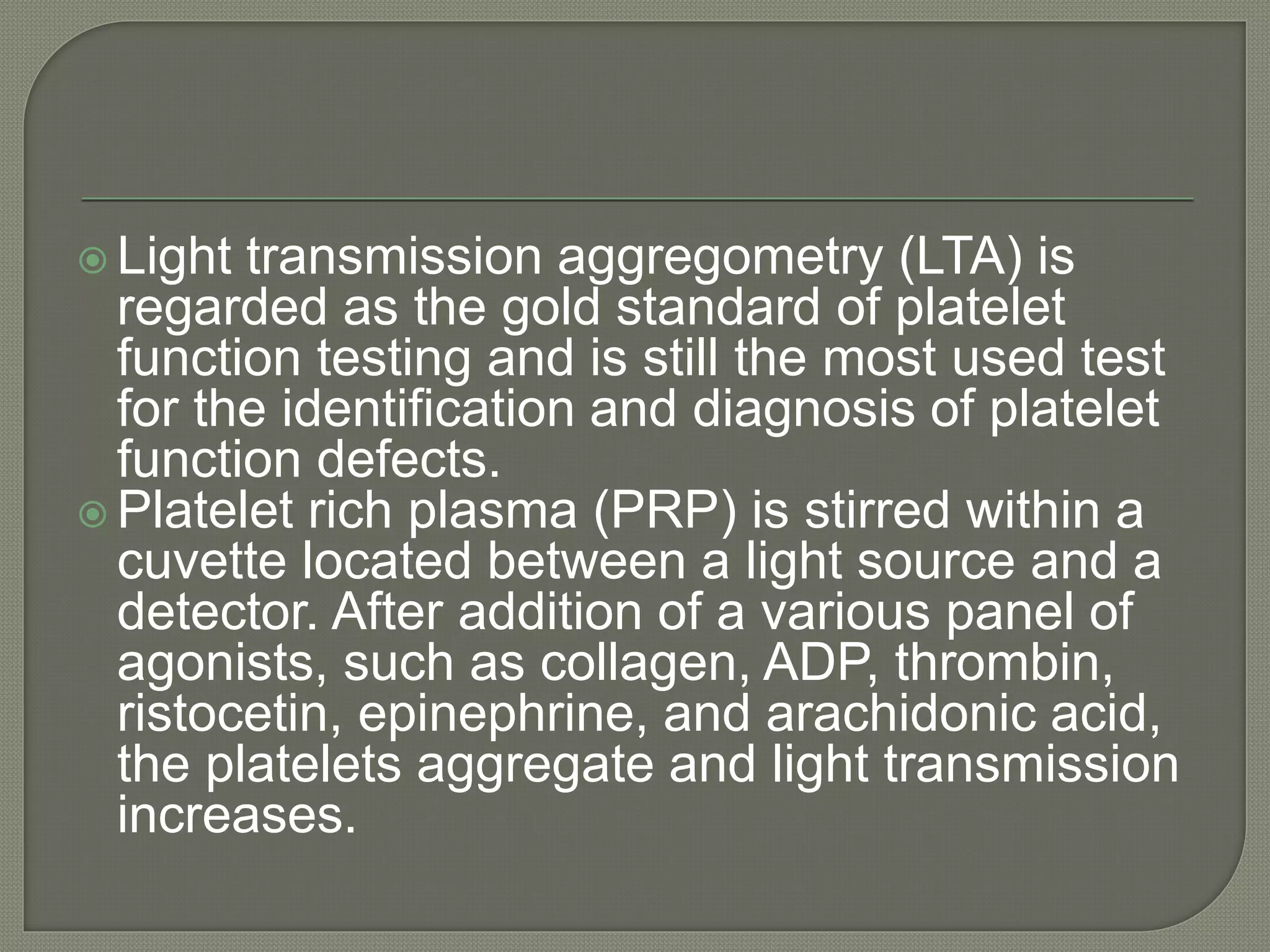 Light transmission aggregometry (LTA) is regarded as the gold standard of platelet function testing and is still the most used test for the identification and diagnosis of platelet function defects.

Platelet rich plasma (PRP) is stirred within a cuvette located between a light source and a detector. After addition of a various panel of agonists, such as collagen, ADP, thrombin, ristocetin, epinephrine, and arachidonic acid, the platelets aggregate and light transmission increases.